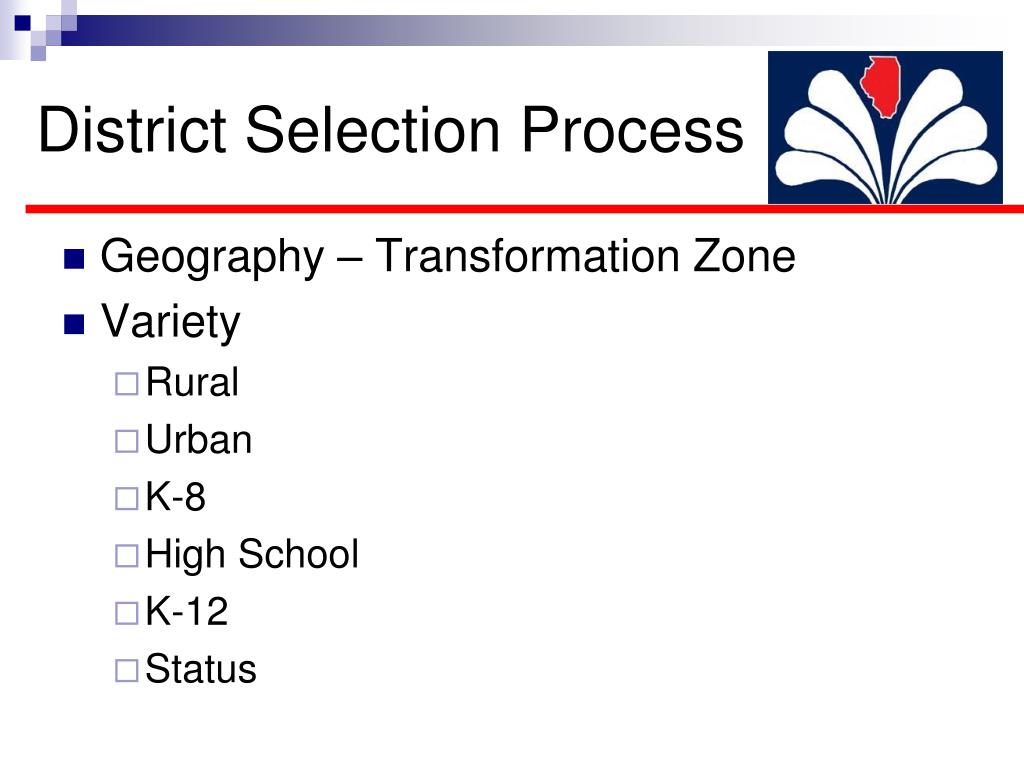 District Selection Process

Geography – Transformation Zone

Variety

Rural

Urban

K-8

High School

K-12

Status